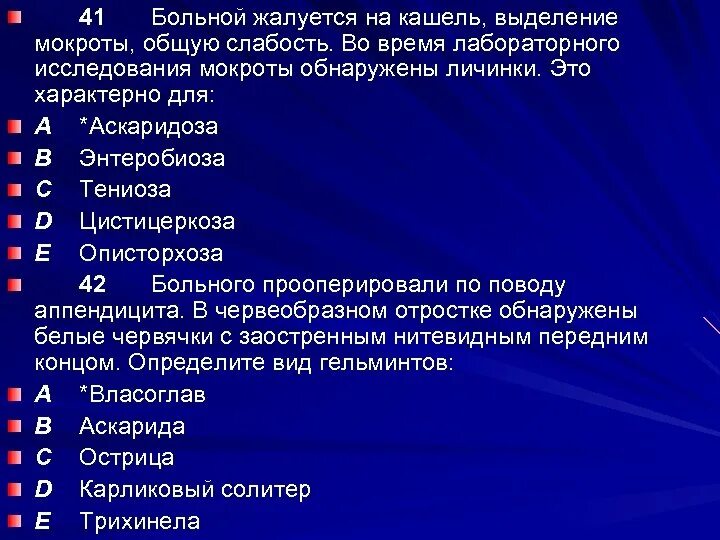 41 Больной жалуется на кашель, выделение мокроты, общую слабость. Во время лабораторного исследования мокроты обнаружены личинки. Это характерно для:

A *Аскаридоза
B Энтеробиоза
C Тениоза
D Цистицеркоза
E Описторхоза

42 Больного прооперировали по поводу аппендицита. В червеобразном отростке обнаружены белые червячки с заостренным нитевидным передним концом. Определите вид гельминтов:

A *Власоглав
B Аскарида
C Острица
D Карликовый солитер
E Трихинела